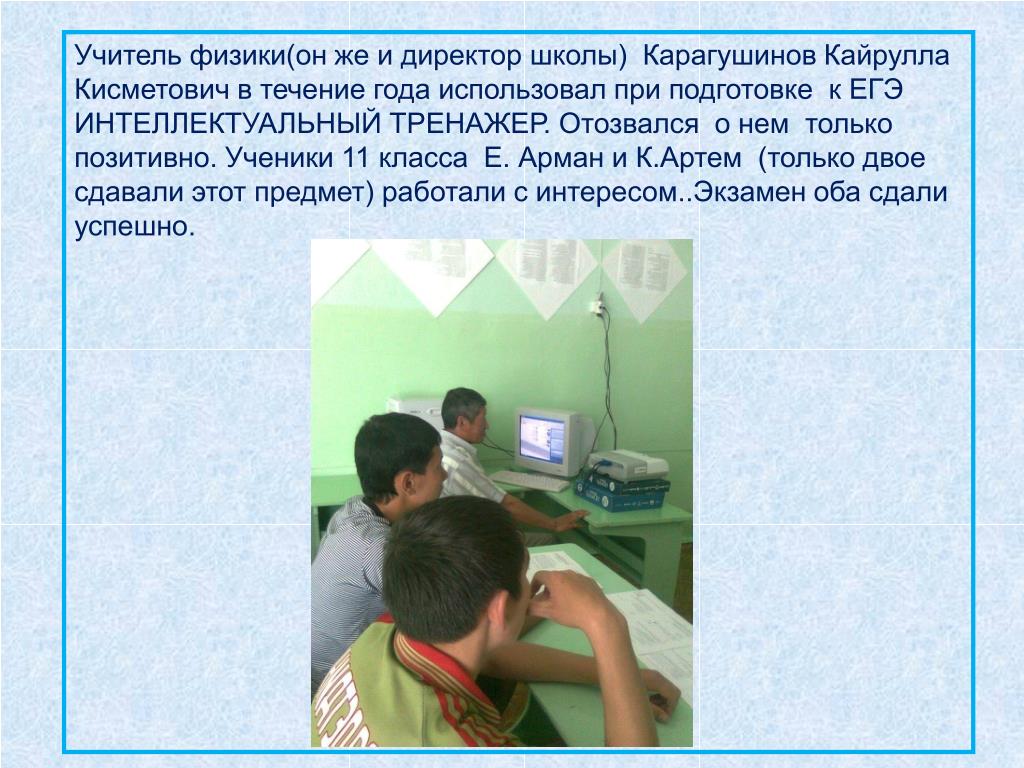 Учитель физики(он же и директор школы) Карагушинов Кайрулла Кисметович в течение года использовал при подготовке к ЕГЭ ИНТЕЛЛЕКТУАЛЬНЫЙ ТРЕНАЖЕР. Отозвался о нем только позитивно. Ученики 11 класса Е. Арман и К.Артем (только двое сдавали этот предмет) работали с интересом..Экзамен оба сдали успешно.